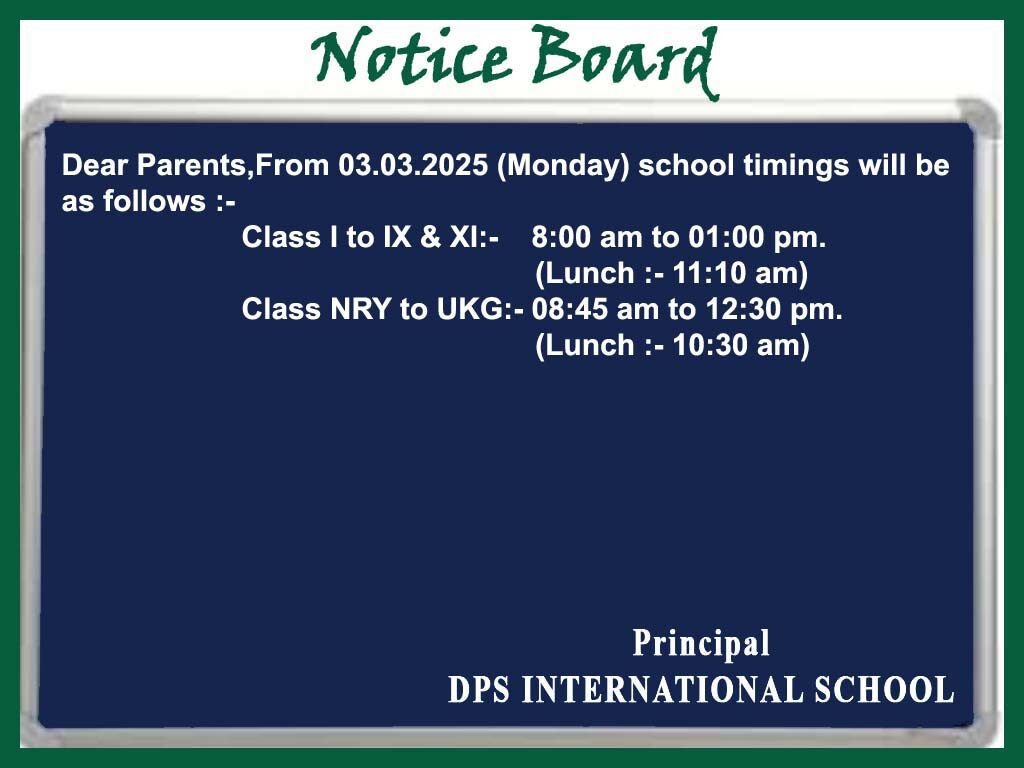 Notice Board

Dear Parents,From 03.03.2025 (Monday) school timings will be as follows :-

Class I to IX & XI:- 8:00 am to 01:00 pm.
(Lunch :- 11:10 am)
Class NRY to UKG:- 08:45 am to 12:30 pm.
(Lunch :- 10:30 am)

Principal
DPS INTERNATIONAL SCHOOL